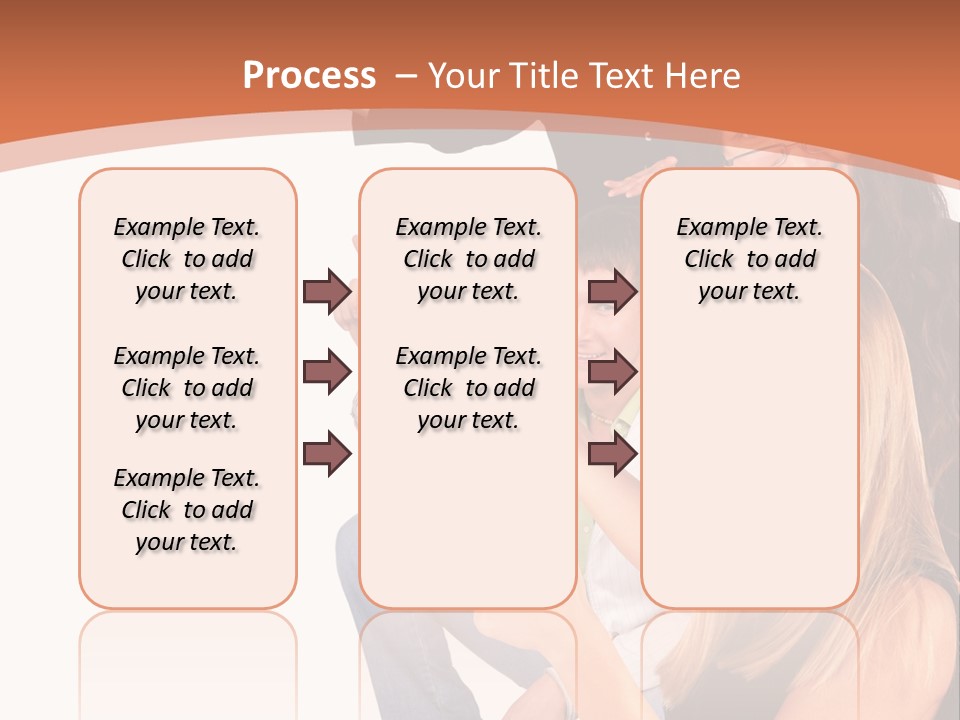 Process – Your Title Text Here

Example Text. Click to add your text.

Example Text. Click to add your text.

Example Text. Click to add your text.

Example Text. Click to add your text.

Example Text. Click to add your text.

Example Text. Click to add your text.